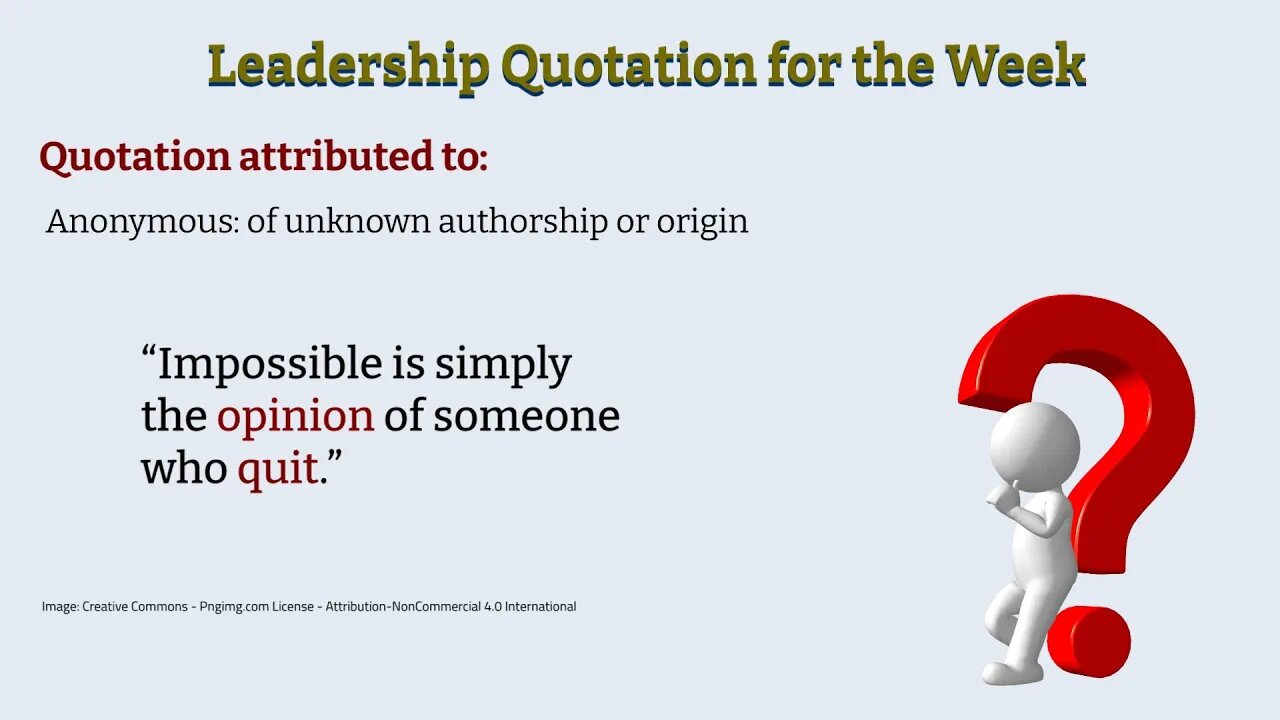 Leadership Quotation for the Week

Quotation attributed to:

Anonymous: of unknown authorship or origin

“Impossible is simply the opinion of someone who quit.”

Image: Creative Commons - Pngimg.com License - Attribution-NonCommercial 4.0 International